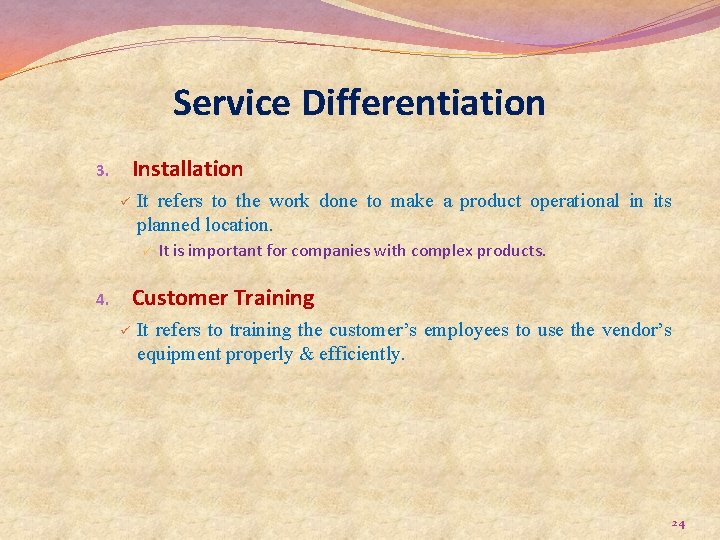 Service Differentiation

3. Installation

✓ It refers to the work done to make a product operational in its planned location.

✓ It is important for companies with complex products.

4. Customer Training

✓ It refers to training the customer's employees to use the vendor's equipment properly & efficiently.

24